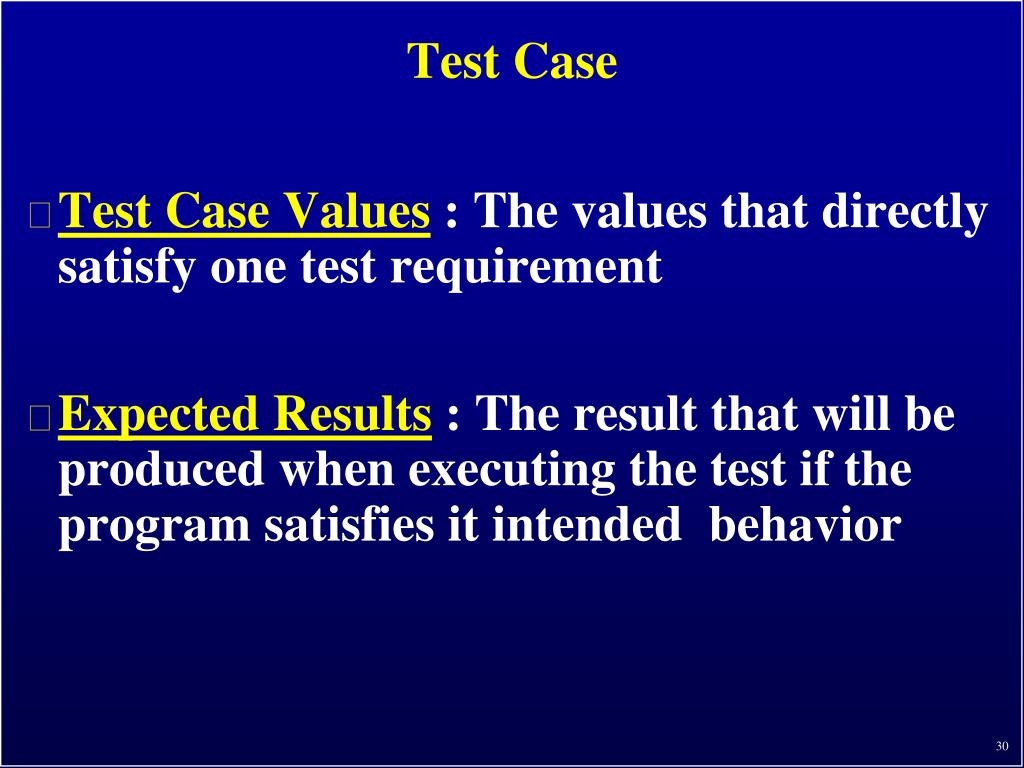 Test Case

Test Case Values : The values that directly satisfy one test requirement

Expected Results : The result that will be produced when executing the test if the program satisfies it intended behavior

30